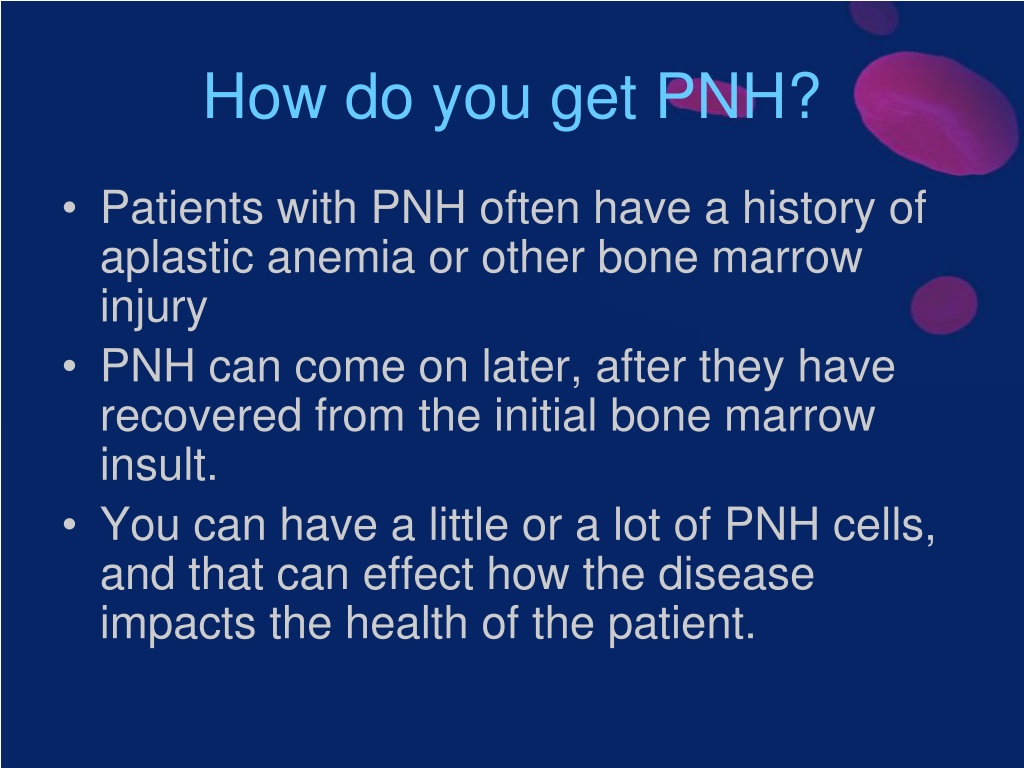 How do you get PNH?

• Patients with PNH often have a history of aplastic anemia or other bone marrow injury
• PNH can come on later, after they have recovered from the initial bone marrow insult.
• You can have a little or a lot of PNH cells, and that can effect how the disease impacts the health of the patient.